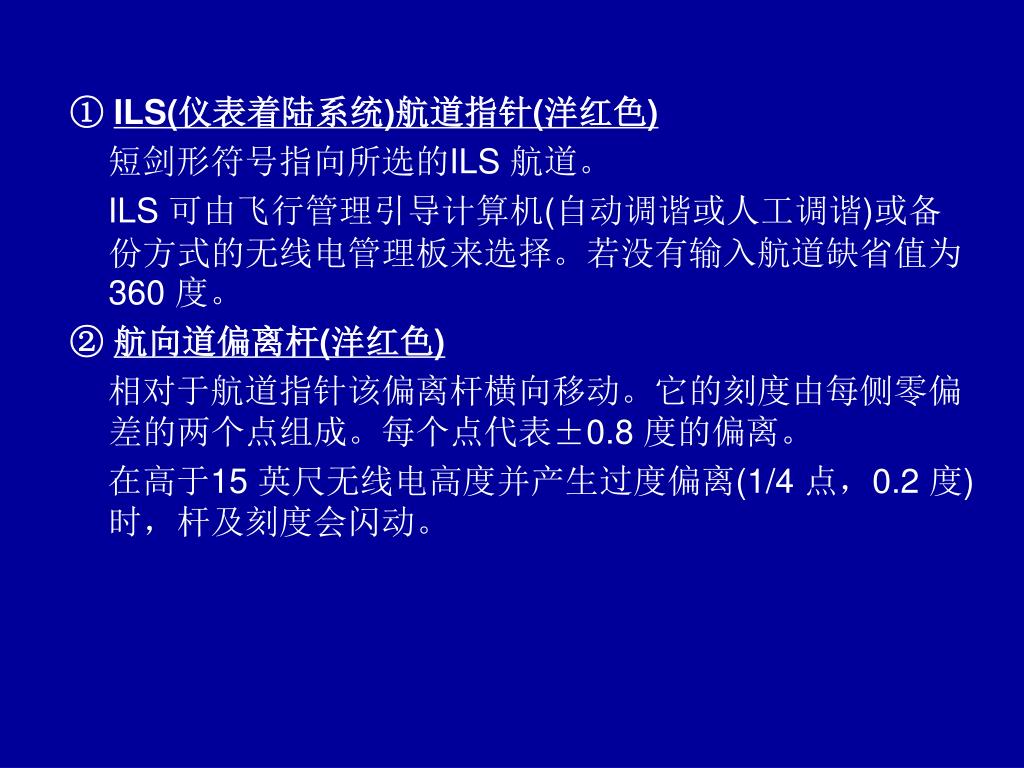 ① ILS(仪表着陆系统)航道指针(洋红色)

短剑形符号指向所选的ILS 航道。

ILS 可由飞行管理引导计算机(自动调谐或人工调谐)或备份方式的无线电管理板来选择。若没有输入航道缺省值为360 度。

② 航向道偏离杆(洋红色)

相对于航道指针该偏离杆横向移动。它的刻度由每侧零偏差的两个点组成。每个点代表±0.8 度的偏离。

在高于15 英尺无线电高度并产生过度偏离(1/4 点，0.2 度)时，杆及刻度会闪动。